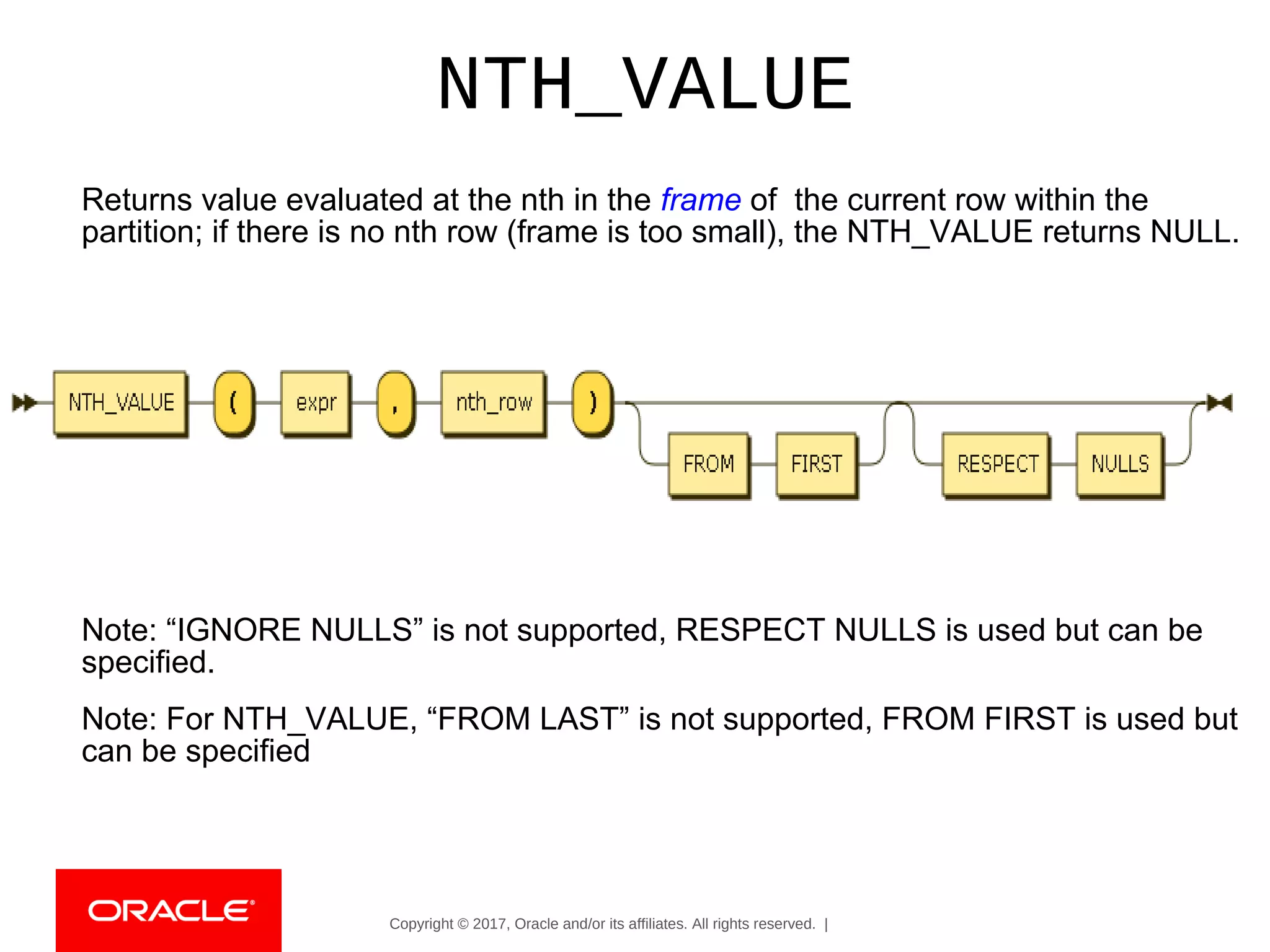 NTH_VALUE

Returns value evaluated at the nth in the frame of the current row within the partition; if there is no nth row (frame is too small), the NTH_VALUE returns NULL.

NTH_VALUE ( expr , nth_row ) FROM FIRST RESPECT NULLS

Note: “IGNORE NULLS” is not supported, RESPECT NULLS is used but can be specified.

Note: For NTH_VALUE, “FROM LAST” is not supported, FROM FIRST is used but can be specified

ORACLE

Copyright © 2017, Oracle and/or its affiliates. All rights reserved. |